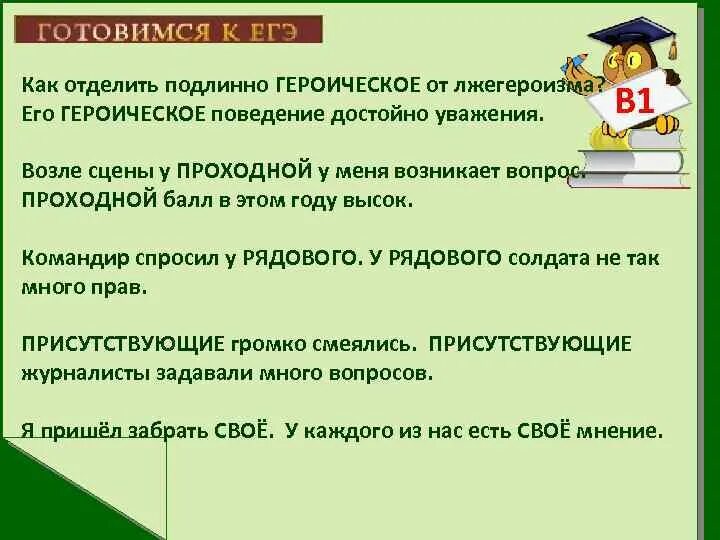 ГОТОВИМСЯ К ЕГЭ

В1

Как отделить подлинно ГЕРОИЧЕСКОЕ от лжегероизма? Его ГЕРОИЧЕСКОЕ поведение достойно уважения.

Возле сцены у ПРОХОДНОЙ у меня возникает вопрос. ПРОХОДНОЙ балл в этом году высок.

Командир спросил у РЯДОВОГО. У РЯДОВОГО солдата не так много прав.

ПРИСУТСТВУЮЩИЕ громко смеялись. ПРИСУТСТВУЮЩИЕ журналисты задавали много вопросов.

Я пришёл забрать СВОЁ. У каждого из нас есть СВОЁ мнение.